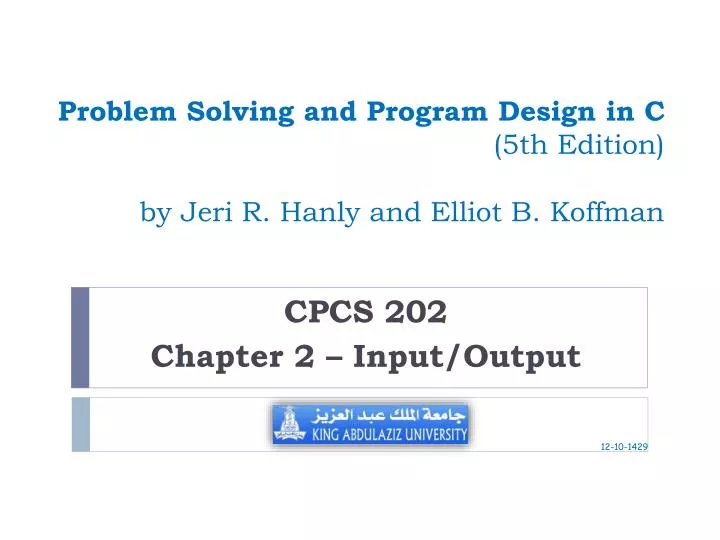 Problem Solving and Program Design in C
(5th Edition)

by Jeri R. Hanly and Elliot B. Koffman

CPCS 202
Chapter 2 – Input/Output

جامعة الملك عبد العزيز
KING ABDULAZIZ UNIVERSITY

12-10-1429